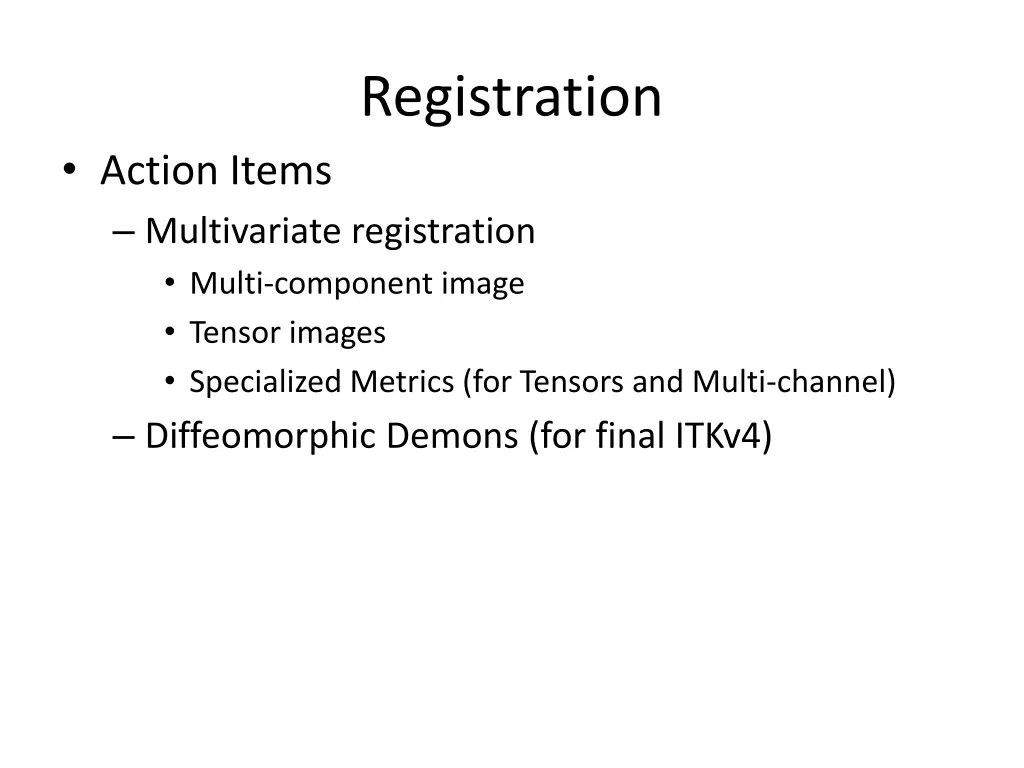 Registration

• Action Items
  – Multivariate registration
    • Multi-component image
    • Tensor images
    • Specialized Metrics (for Tensors and Multi-channel)
  – Diffeomorphic Demons (for final ITKv4)